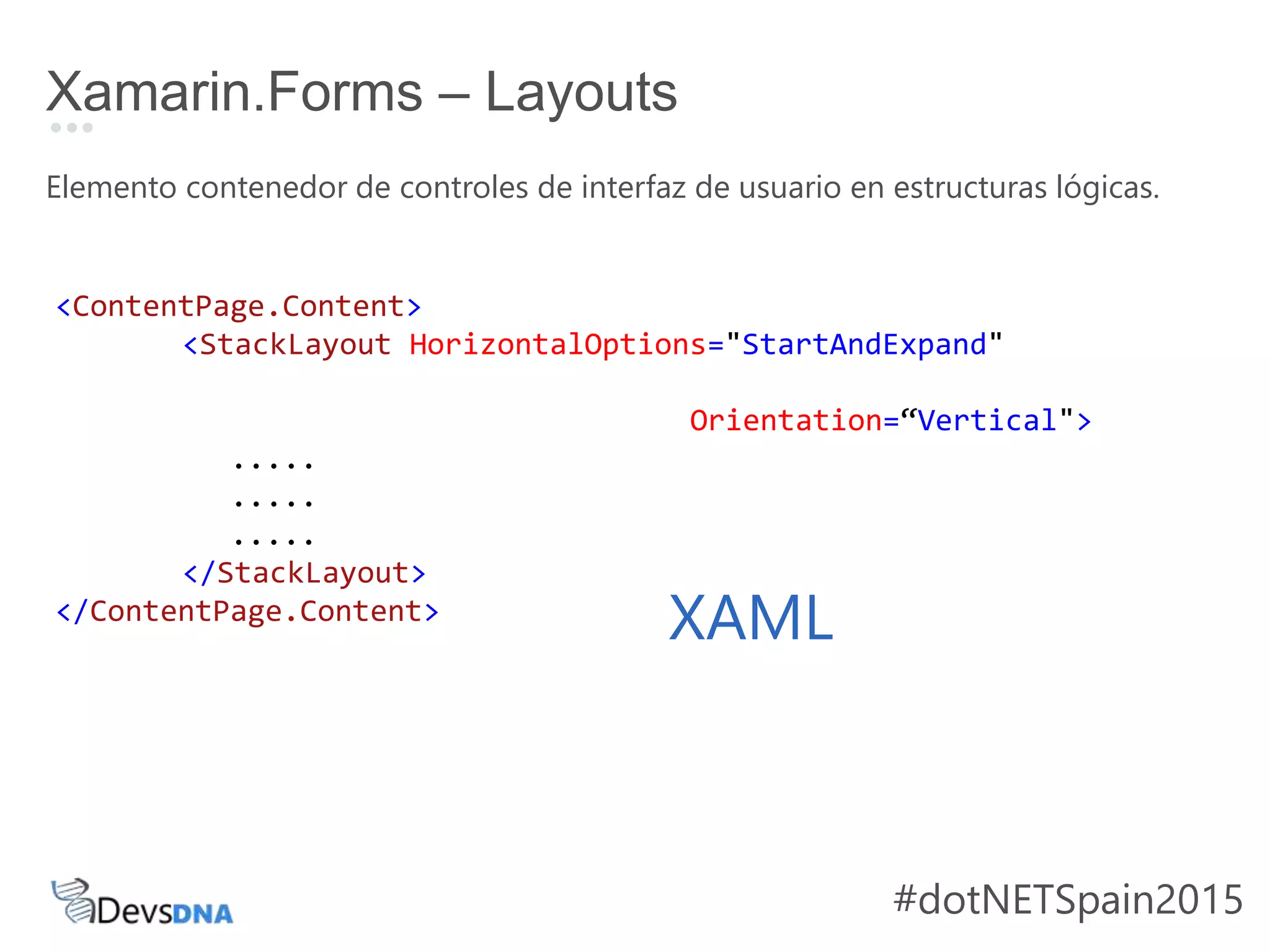 Xamarin.Forms – Layouts

Elemento contenedor de controles de interfaz de usuario en estructuras lógicas.

<ContentPage.Content>
<StackLayout HorizontalOptions="StartAndExpand"
Orientation=“Vertical">
.....
.....
.....
</StackLayout>
</ContentPage.Content>

XAML

DevsDNA

#dotNETSpain2015